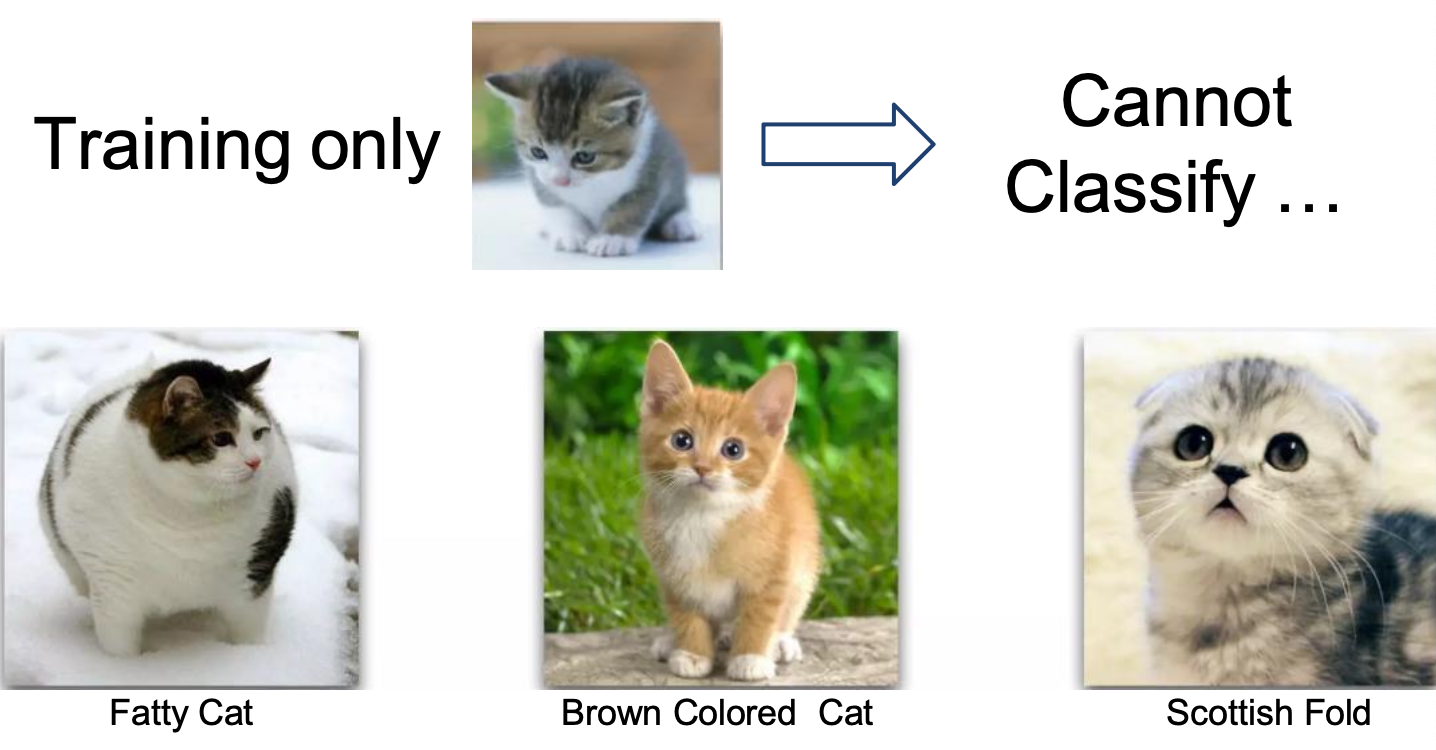 Training only

Cannot Classify …

Fatty Cat

Brown Colored Cat

Scottish Fold